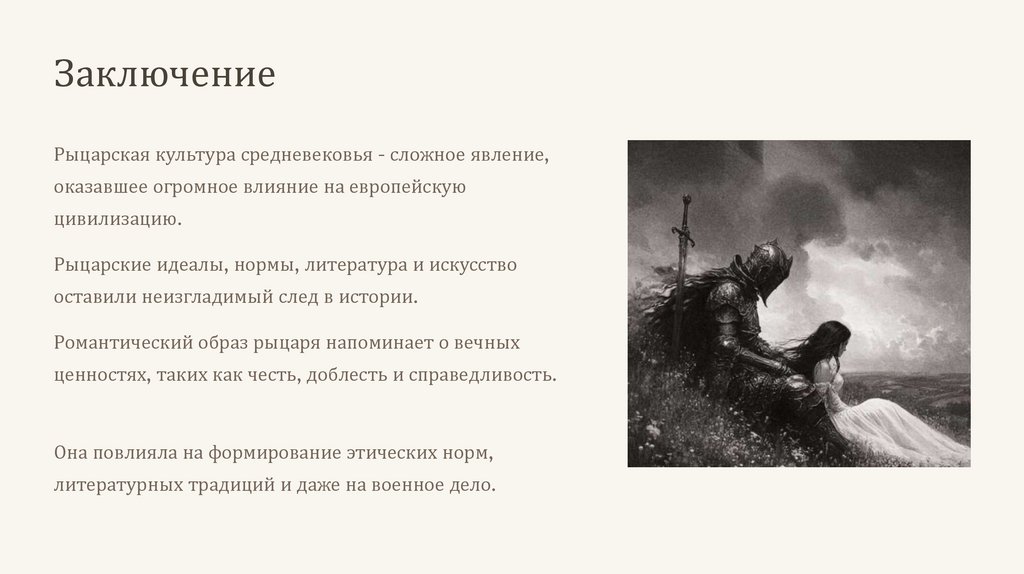 Заключение

Рыцарская культура средневековья - сложное явление, оказавшее огромное влияние на европейскую цивилизацию.

Рыцарские идеалы, нормы, литература и искусство оставили неизгладимый след в истории.

Романтический образ рыцаря напоминает о вечных ценностях, таких как честь, доблесть и справедливость.

Она повлияла на формирование этических норм, литературных традиций и даже на военное дело.